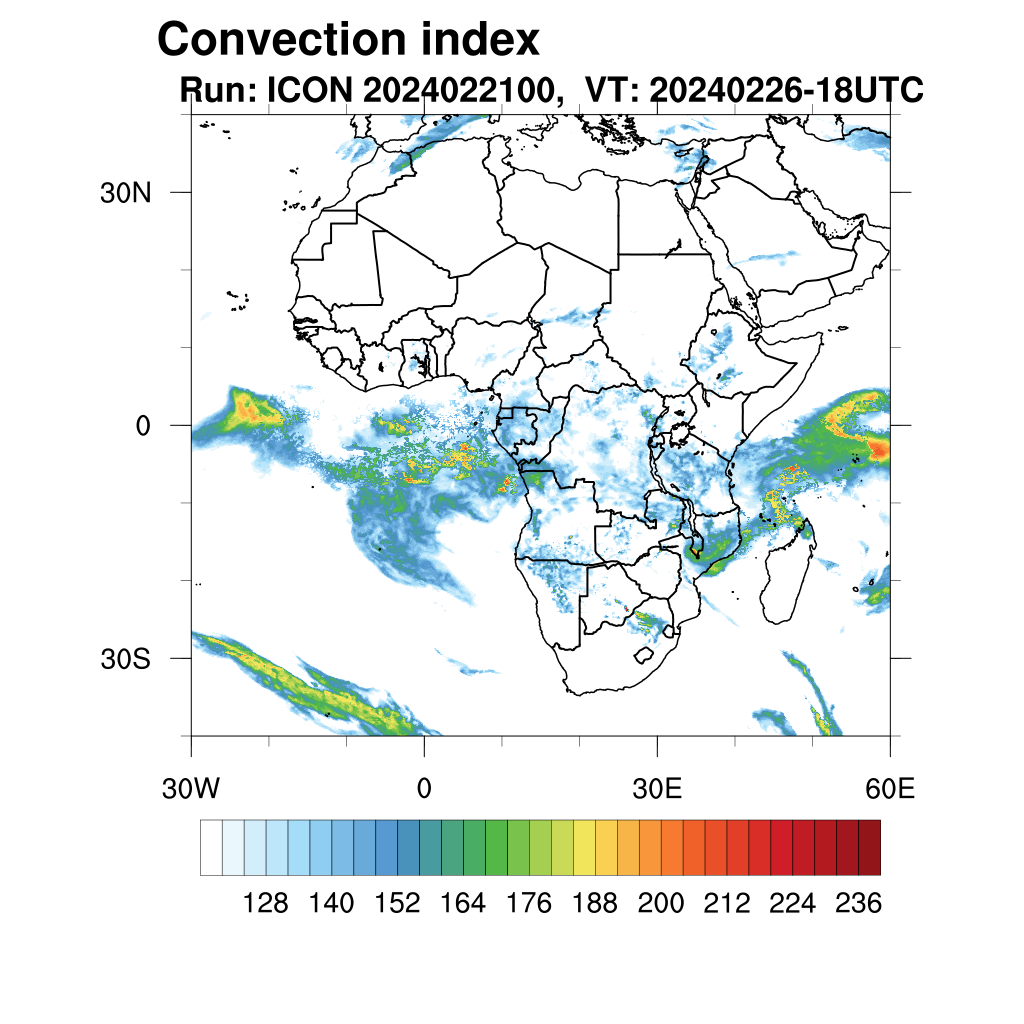 Convection index
Run: ICON 2024022100, VT: 20240226-18UTC

30N
0
30S
30W
0
30E
60E

128 140 152 164 176 188 200 212 224 236